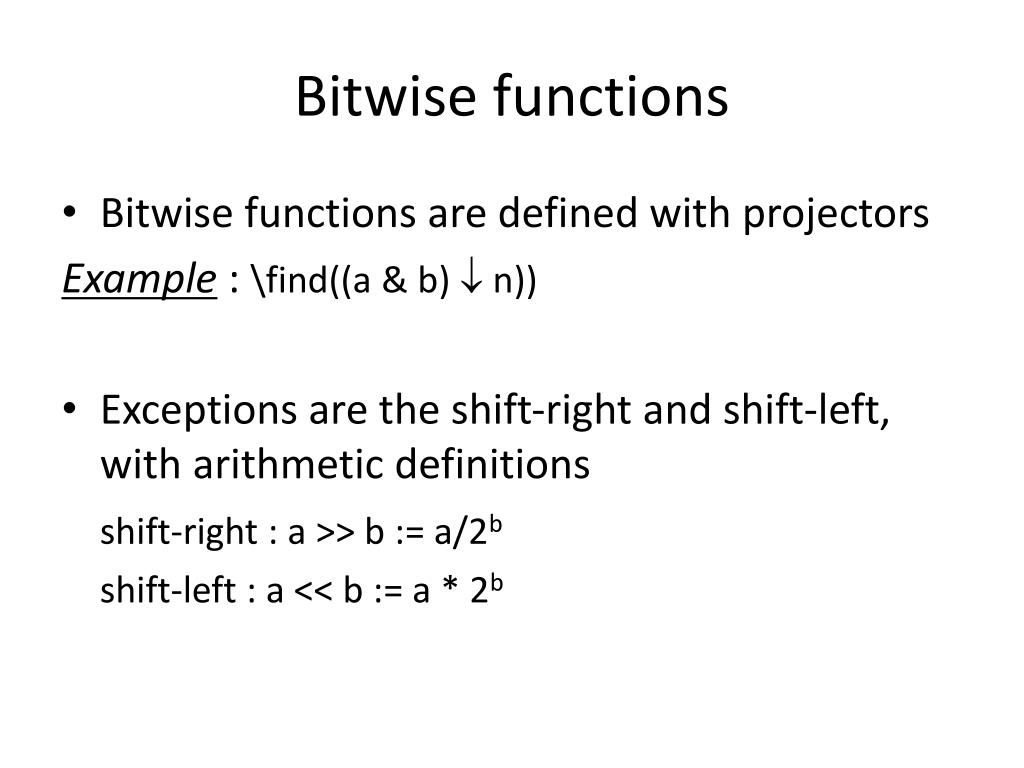 Bitwise functions

• Bitwise functions are defined with projectors

Example : \find((a & b) $\downarrow$ n))

• Exceptions are the shift-right and shift-left, with arithmetic definitions

shift-right : a >> b := a/$2^b$

shift-left : a << b := a * $2^b$